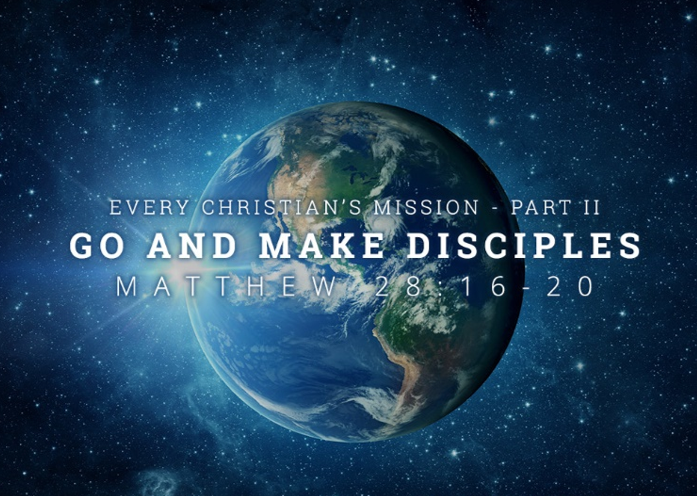 EVERY CHRISTIAN'S MISSION - PART II
GO AND MAKE DISCIPLES
MATTHEW 28:16-20